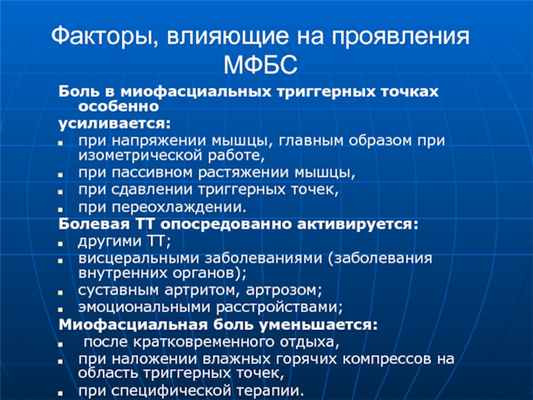 Факторы, влияющие на проявления МФБС

Боль в миофасциальных триггерных точках особенно
усиливается:
- при напряжении мышцы, главным образом при изометрической работе,
- при пассивном растяжении мышцы,
- при сдавлении триггерных точек,
- при переохлаждении.

Болевая ТТ опосредованно активируется:
- другими ТТ;
- висцеральными заболеваниями (заболевания внутренних органов);
- суставным артритом, артрозом;
- эмоциональными расстройствами;

Миофасциальная боль уменьшается:
- после кратковременного отдыха,
- при наложении влажных горячих компрессов на область триггерных точек,
- при специфической терапии.